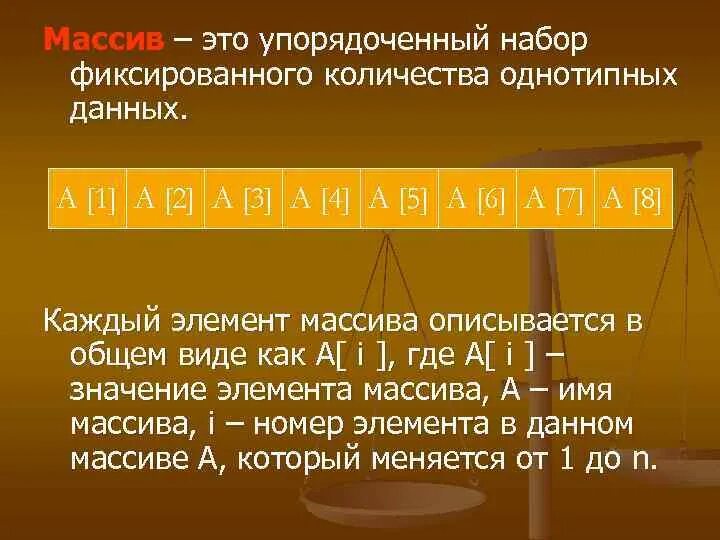 Массив – это упорядоченный набор фиксированного количества однотипных данных.

| A [1] | A [2] | A [3] | A [4] | A [5] | A [6] | A [7] | A [8] |
|---|---|---|---|---|---|---|---|

Каждый элемент массива описывается в общем виде как A[ i ], где A[ i ] – значение элемента массива, A – имя массива, i – номер элемента в данном массиве A, который меняется от 1 до n.